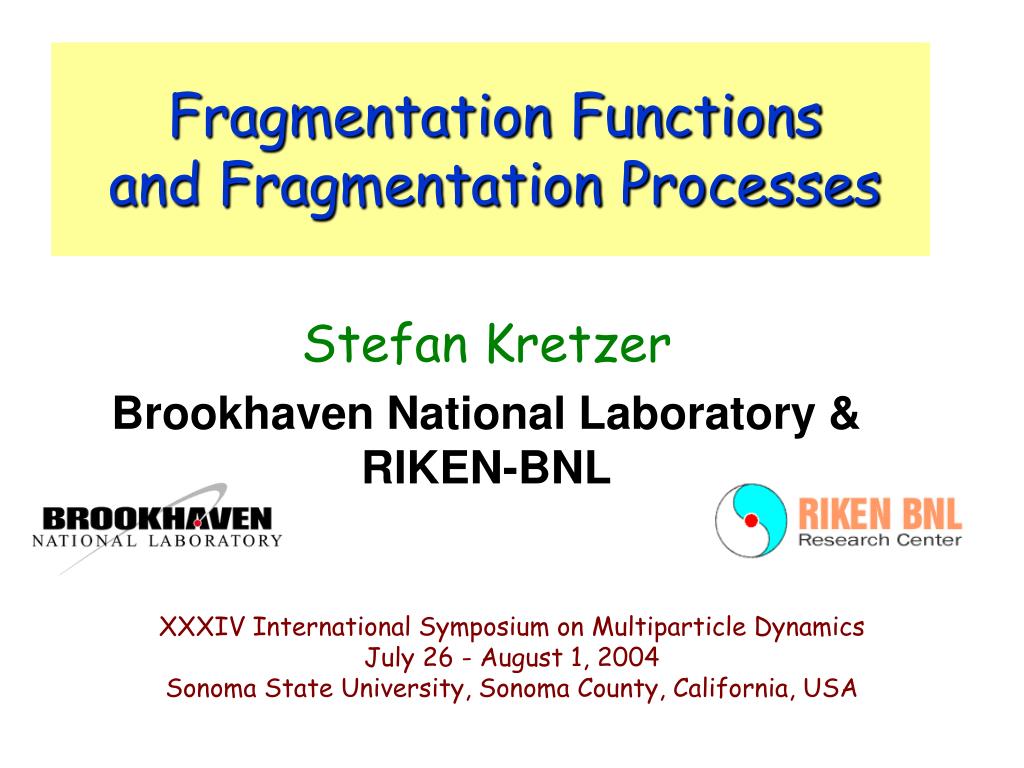 Fragmentation Functions and Fragmentation Processes

Stefan Kretzer

Brookhaven National Laboratory & RIKEN-BNL

BROOKHAVEN
NATIONAL LABORATORY

RIKEN BNL
Research Center

XXXIV International Symposium on Multiparticle Dynamics
July 26 - August 1, 2004
Sonoma State University, Sonoma County, California, USA